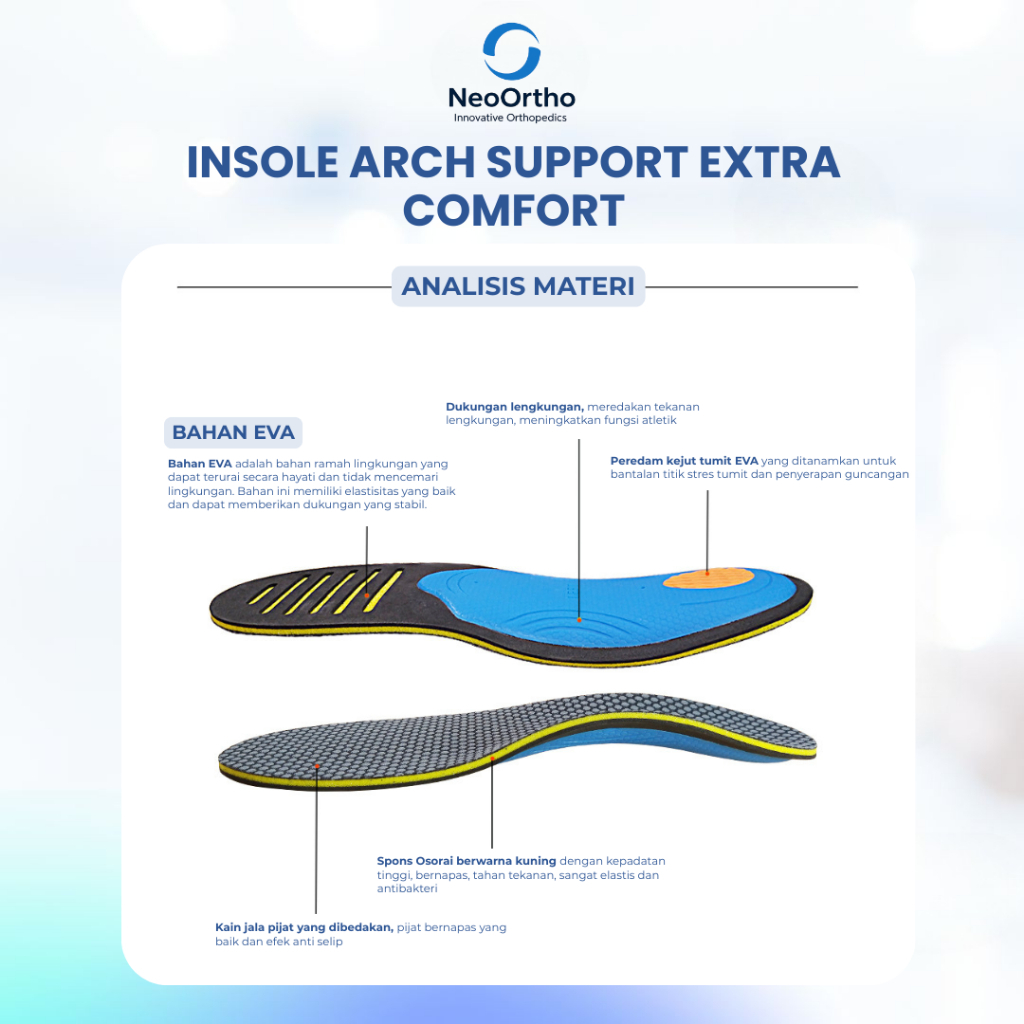 NeoOrtho
Innovative Orthopedics

INSOLE ARCH SUPPORT EXTRA COMFORT

ANALISIS MATERI

BAHAN EVA

Bahan EVA adalah bahan ramah lingkungan yang dapat terurai secara hayati dan tidak mencemari lingkungan. Bahan ini memiliki elastisitas yang baik dan dapat memberikan dukungan yang stabil.

Dukungan lengkungan, meredakan tekanan lengkungan, meningkatkan fungsi atletik

Peredam kejut tumit EVA yang ditanamkan untuk bantalan titik stres tumit dan penyerapan guncangan

Spons Osorai berwarna kuning dengan kepadatan tinggi, bernapas, tahan tekanan, sangat elastis dan antibakteri

Kain jala pijat yang dibedakan, pijat bernapas yang baik dan efek anti selip